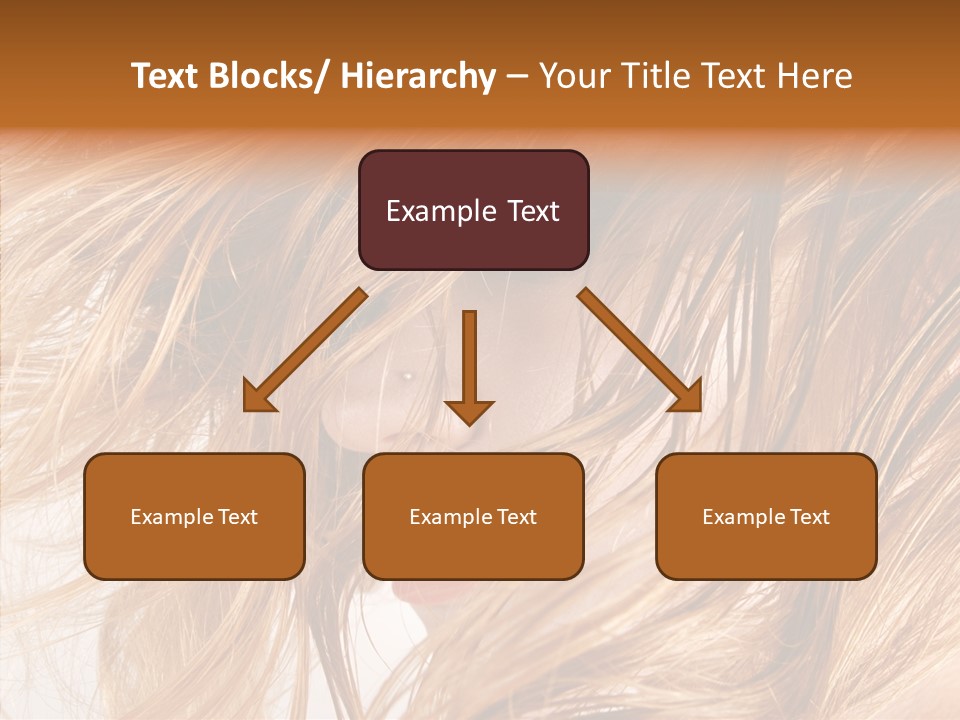 Text Blocks/ Hierarchy – Your Title Text Here

Example Text

Example Text

Example Text

Example Text